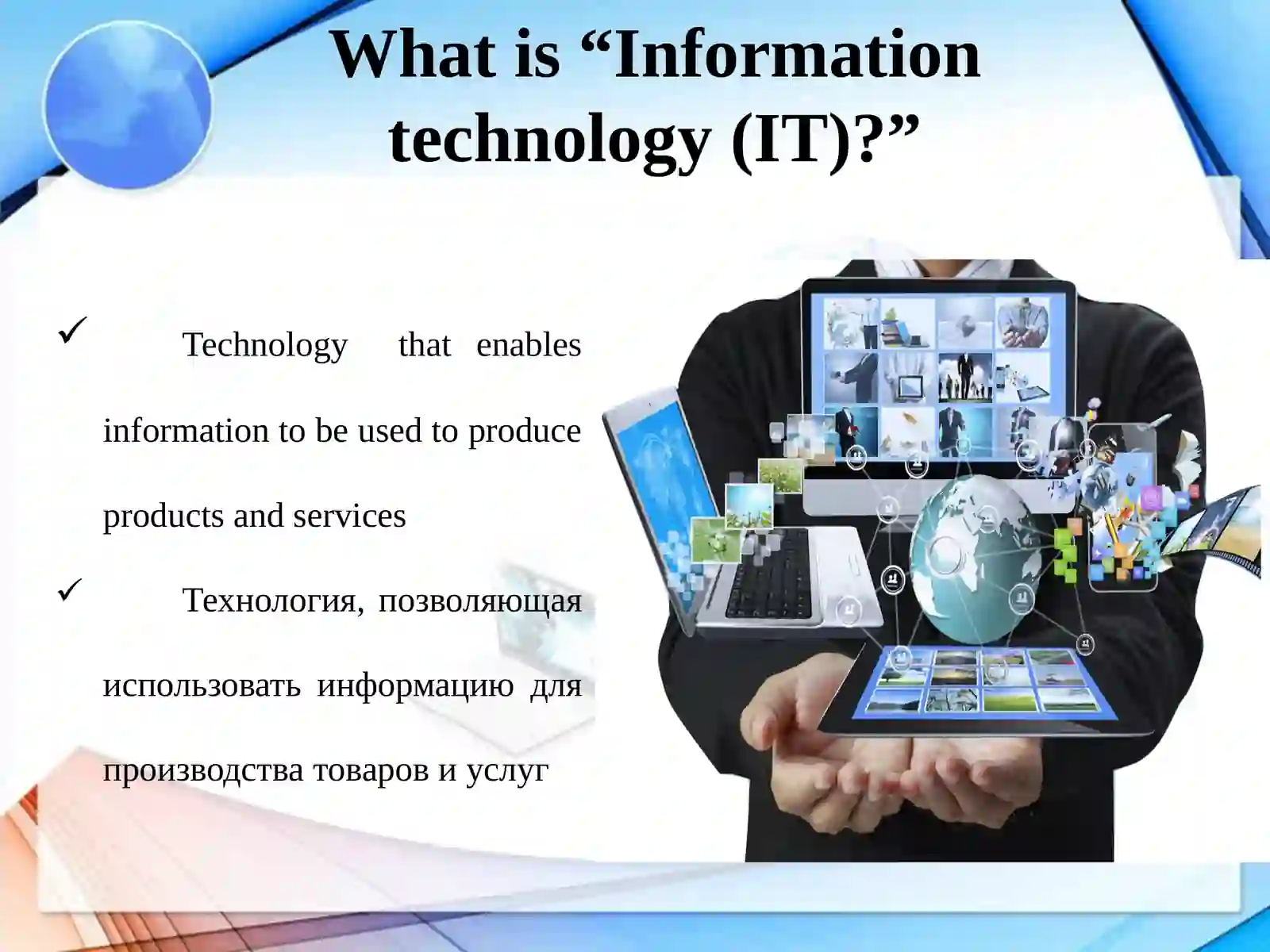 What is “Information technology (IT)?”

✓ Technology that enables information to be used to produce products and services

✓ Технология, позволяющая использовать информацию для производства товаров и услуг